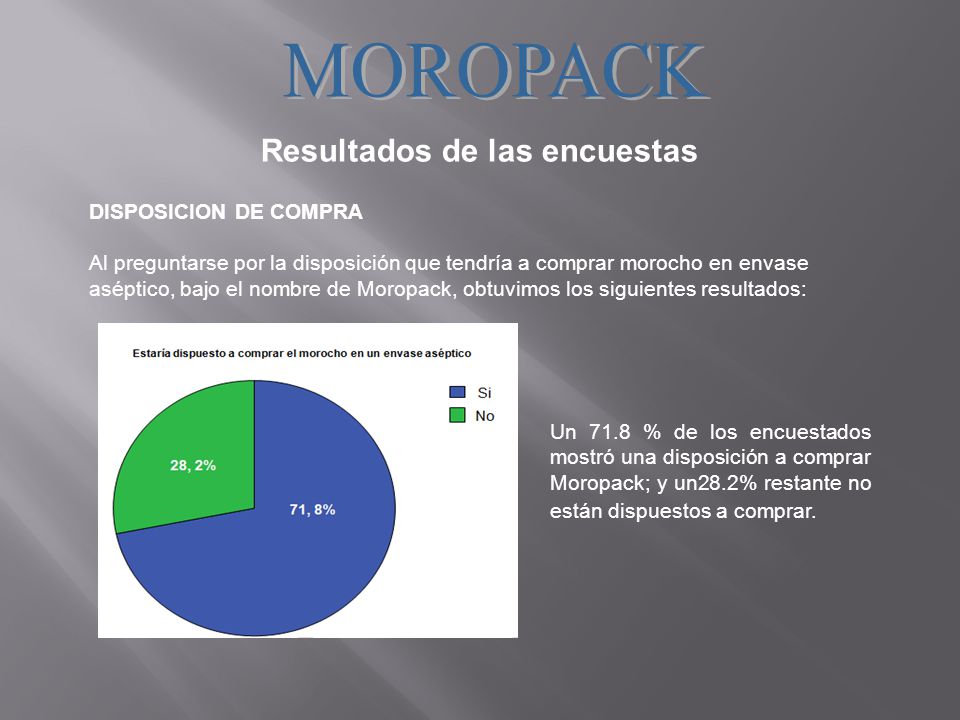 MOROPACK

Resultados de las encuestas

DISPOSICION DE COMPRA

Al preguntarse por la disposición que tendría a comprar morocho en envase aséptico, bajo el nombre de Moropack, obtuvimos los siguientes resultados:

Estaría dispuesto a comprar el morocho en un envase aséptico

Si
No

28, 2%

71, 8%

Un 71.8 % de los encuestados mostró una disposición a comprar Moropack; y un28.2% restante no están dispuestos a comprar.